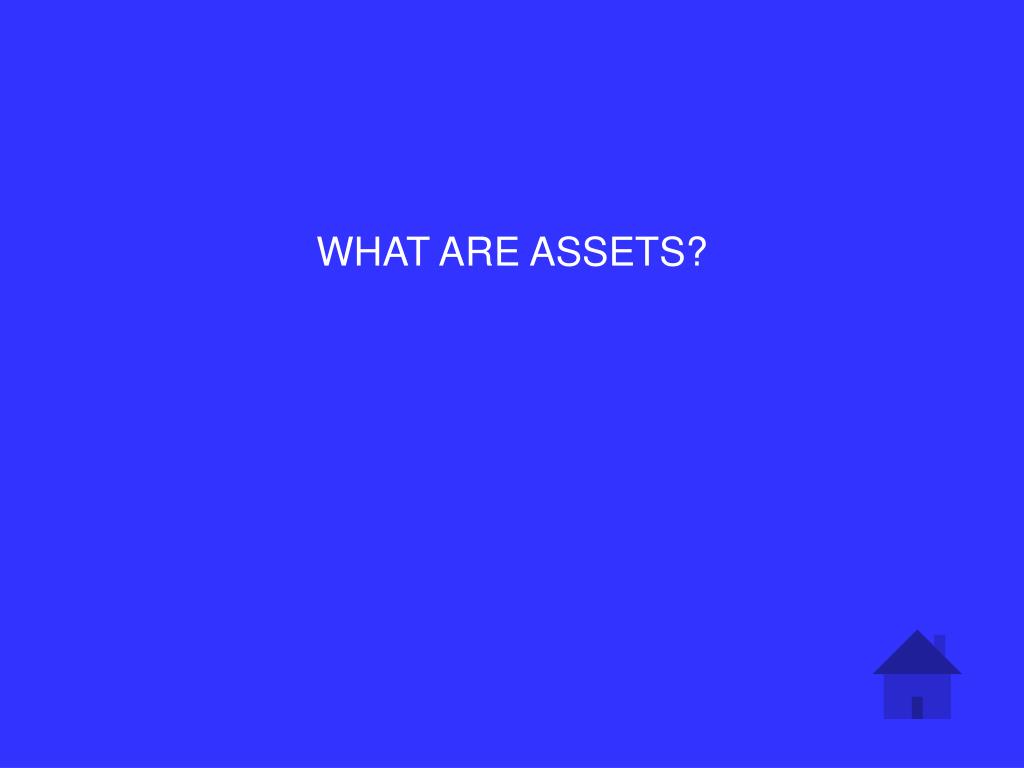 WHAT ARE ASSETS?